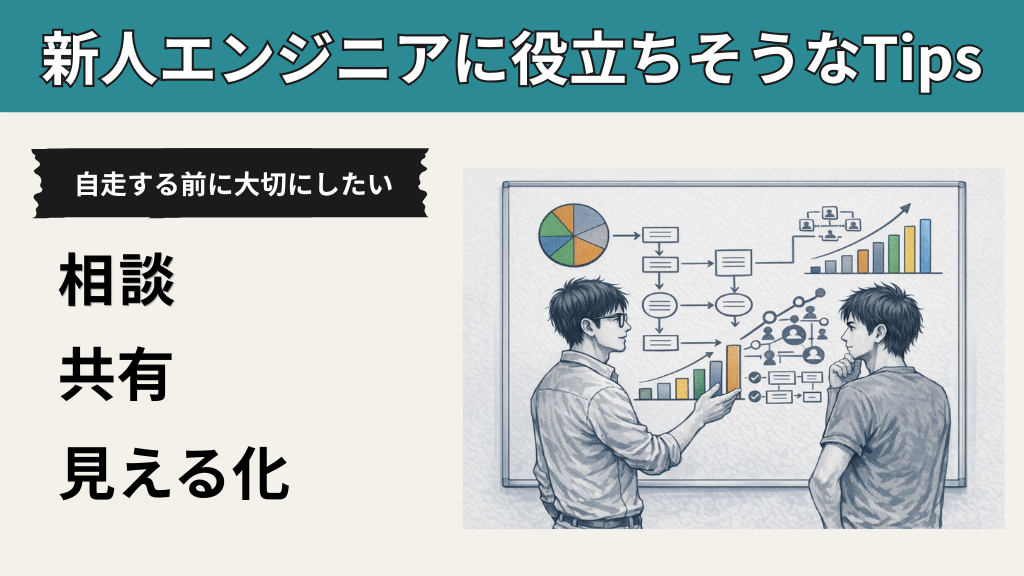 新人エンジニアに役立ちそうなTips

自走する前に大切にしたい

相談

共有

見える化